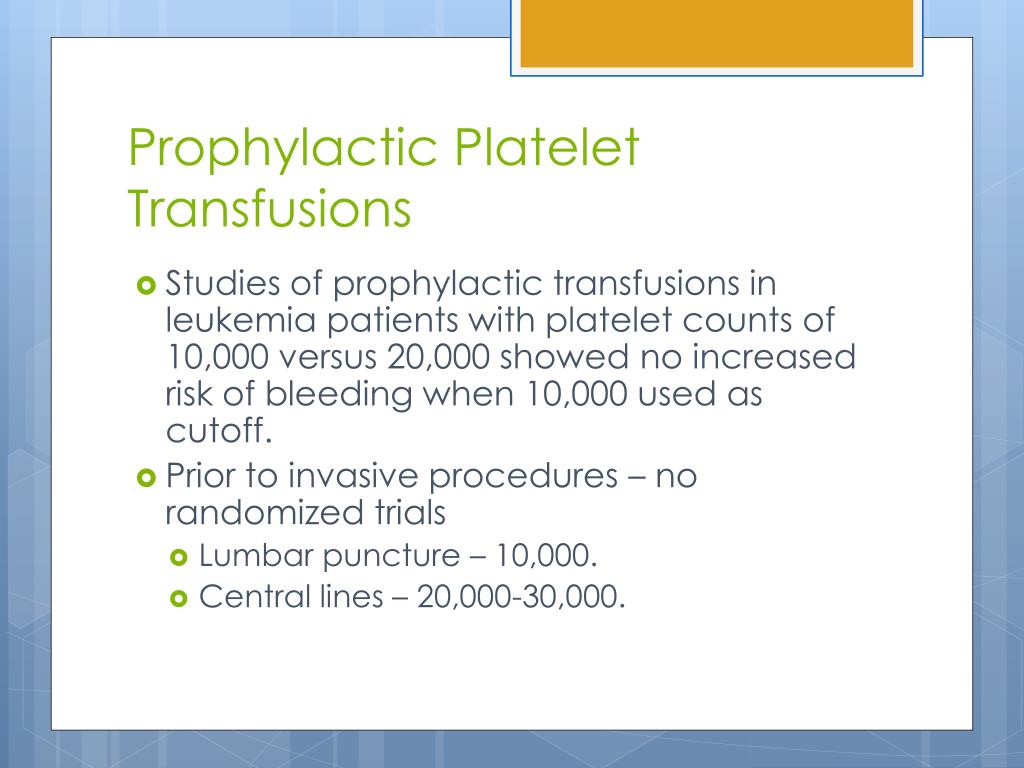 Prophylactic Platelet Transfusions

Studies of prophylactic transfusions in leukemia patients with platelet counts of 10,000 versus 20,000 showed no increased risk of bleeding when 10,000 used as cutoff.

Prior to invasive procedures – no randomized trials

Lumbar puncture – 10,000.

Central lines – 20,000-30,000.